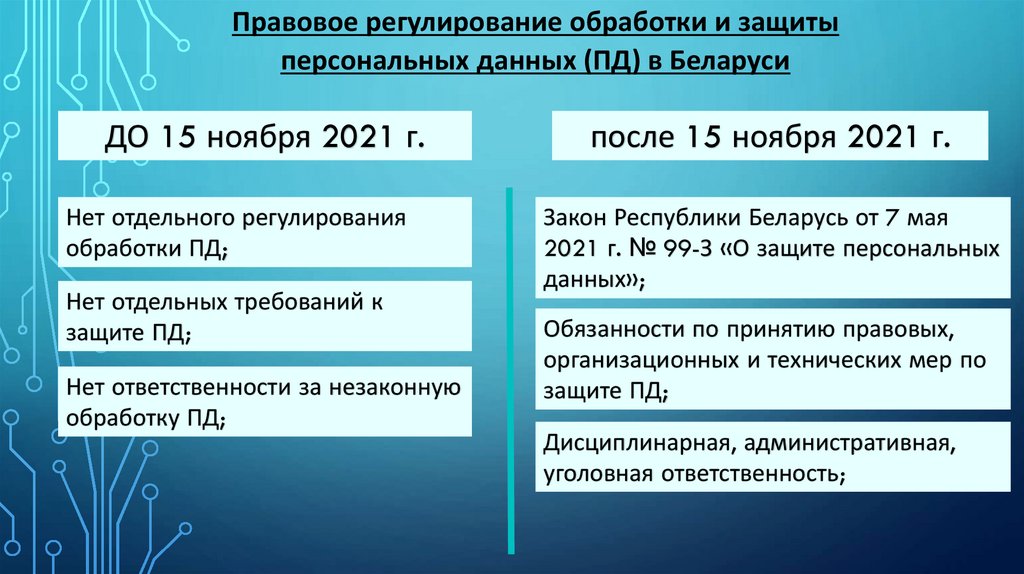 Правовое регулирование обработки и защиты персональных данных (ПД) в Беларуси

ДО 15 ноября 2021 г.

Нет отдельного регулирования обработки ПД;

Нет отдельных требований к защите ПД;

Нет ответственности за незаконную обработку ПД;

после 15 ноября 2021 г.

Закон Республики Беларусь от 7 мая 2021 г. № 99-З «О защите персональных данных»;

Обязанности по принятию правовых, организационных и технических мер по защите ПД;

Дисциплинарная, административная, уголовная ответственность;